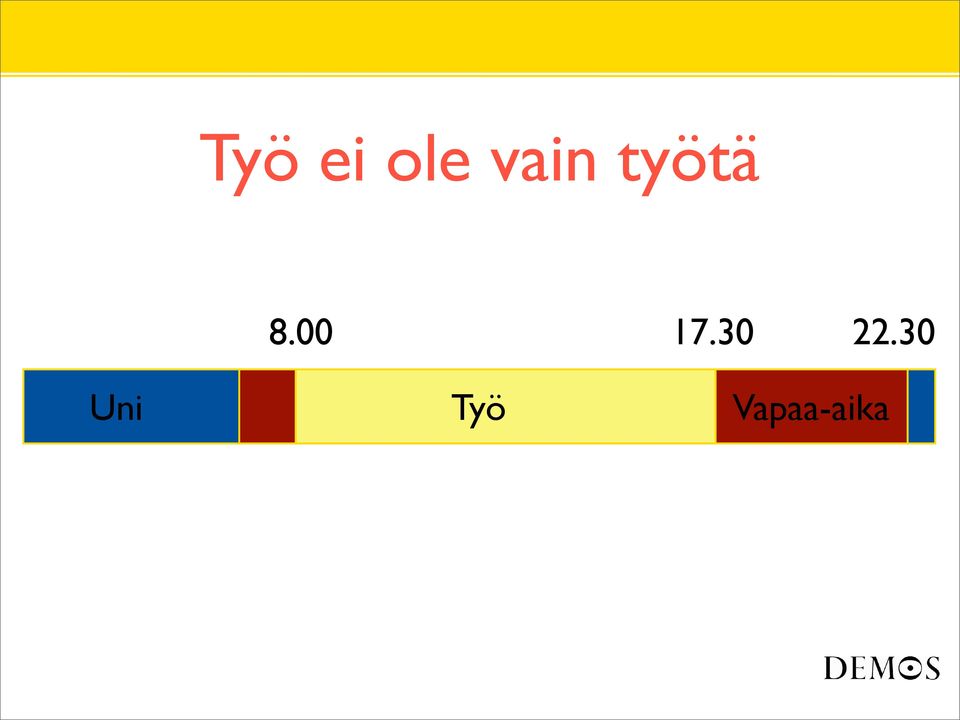 Työ ei ole vain työtä

8.00

17.30

22.30

Uni

Työ

Vapaa-aika

DEMOS